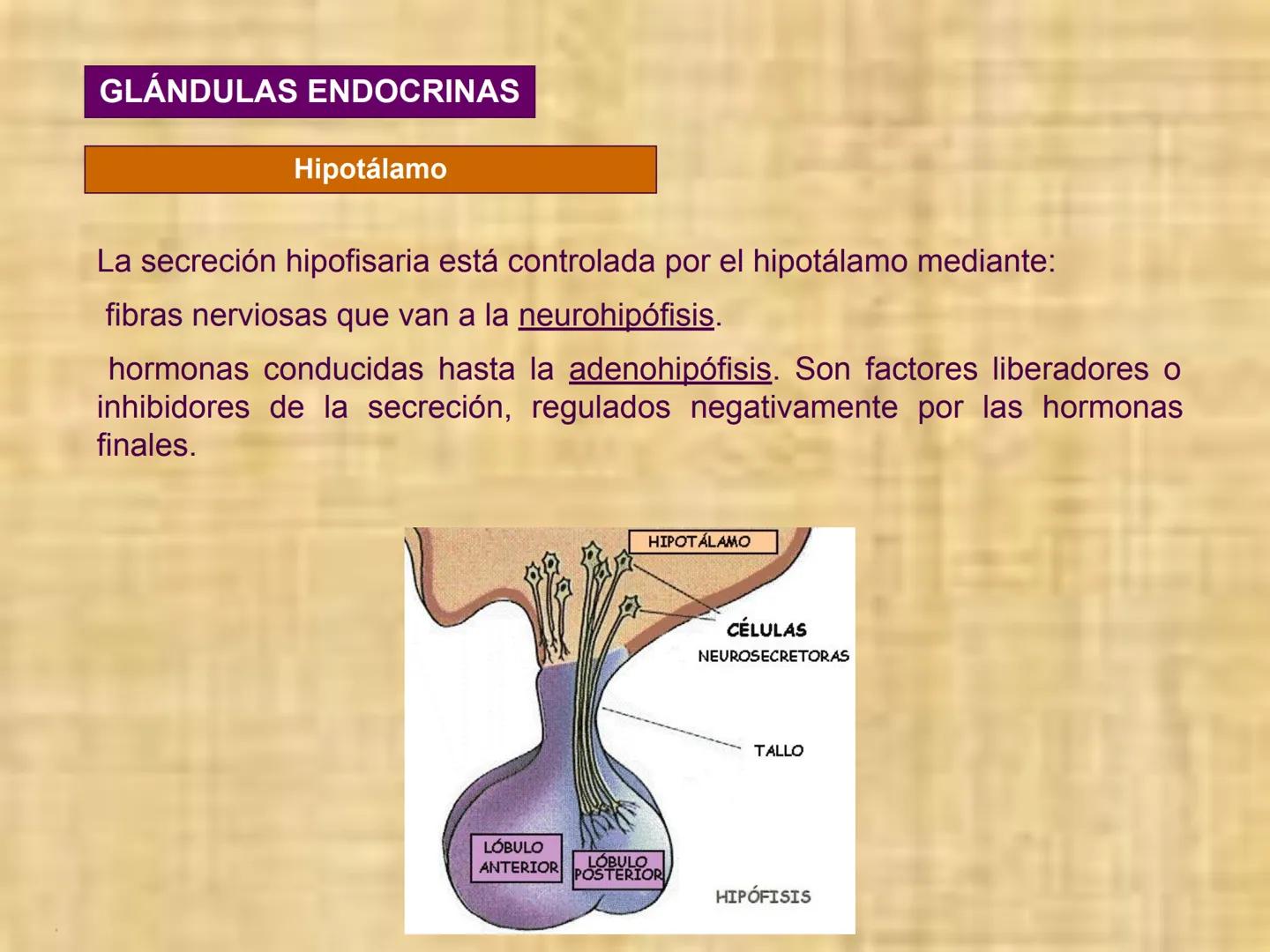 GLÁNDULAS ENDOCRINAS

Hipotálamo

La secreción hipofisaria está controlada por el hipotálamo mediante:

fibras nerviosas que van a la neurohipófisis.

hormonas conducidas hasta la adenohipófisis. Son factores liberadores o inhibidores de la secreción, regulados negativamente por las hormonas finales.

HIPOTÁLAMO

CÉLULAS NEUROSECRETORAS

TALLO

LÓBULO ANTERIOR

LÓBULO POSTERIOR

HIPÓFISIS